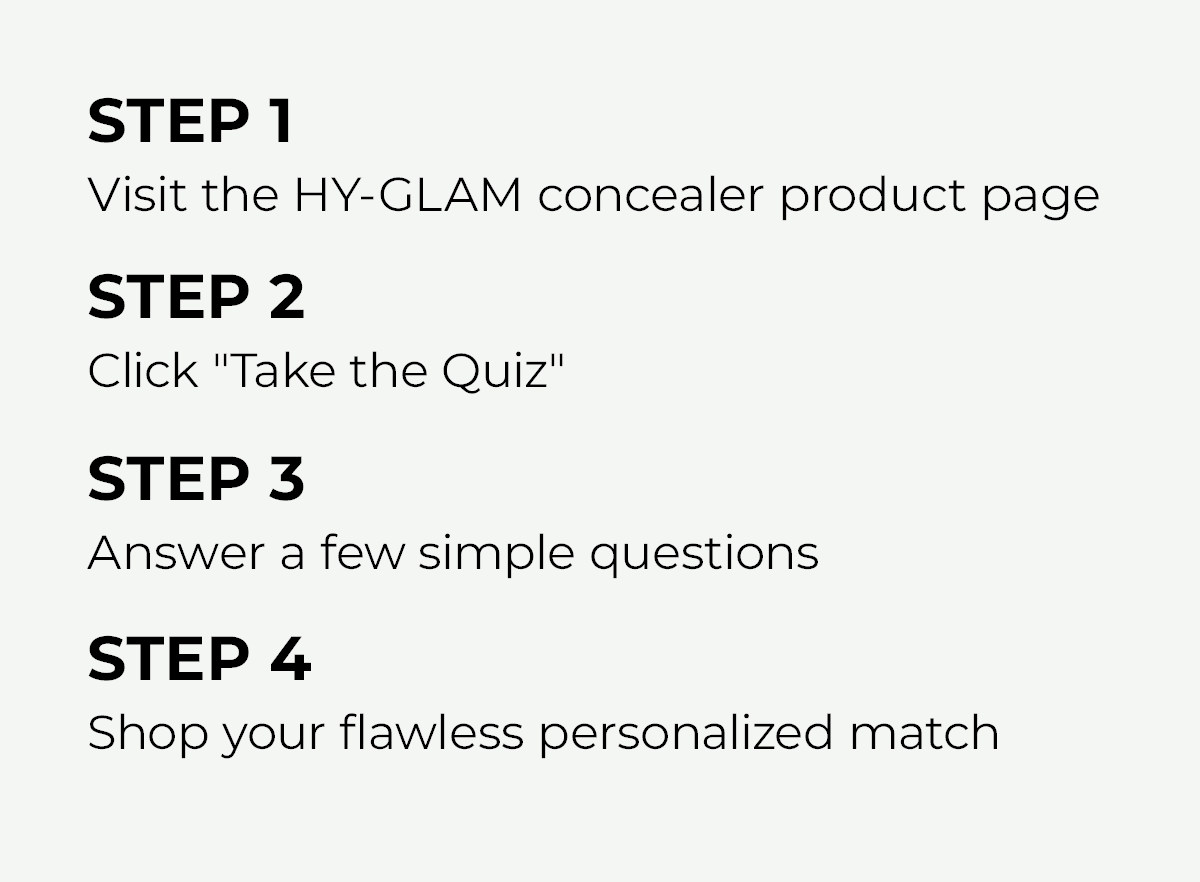 STEP 1
Visit the HY-GLAM concealer product page

STEP 2
Click "Take the Quiz"

STEP 3
Answer a few simple questions

STEP 4
Shop your flawless personalized match